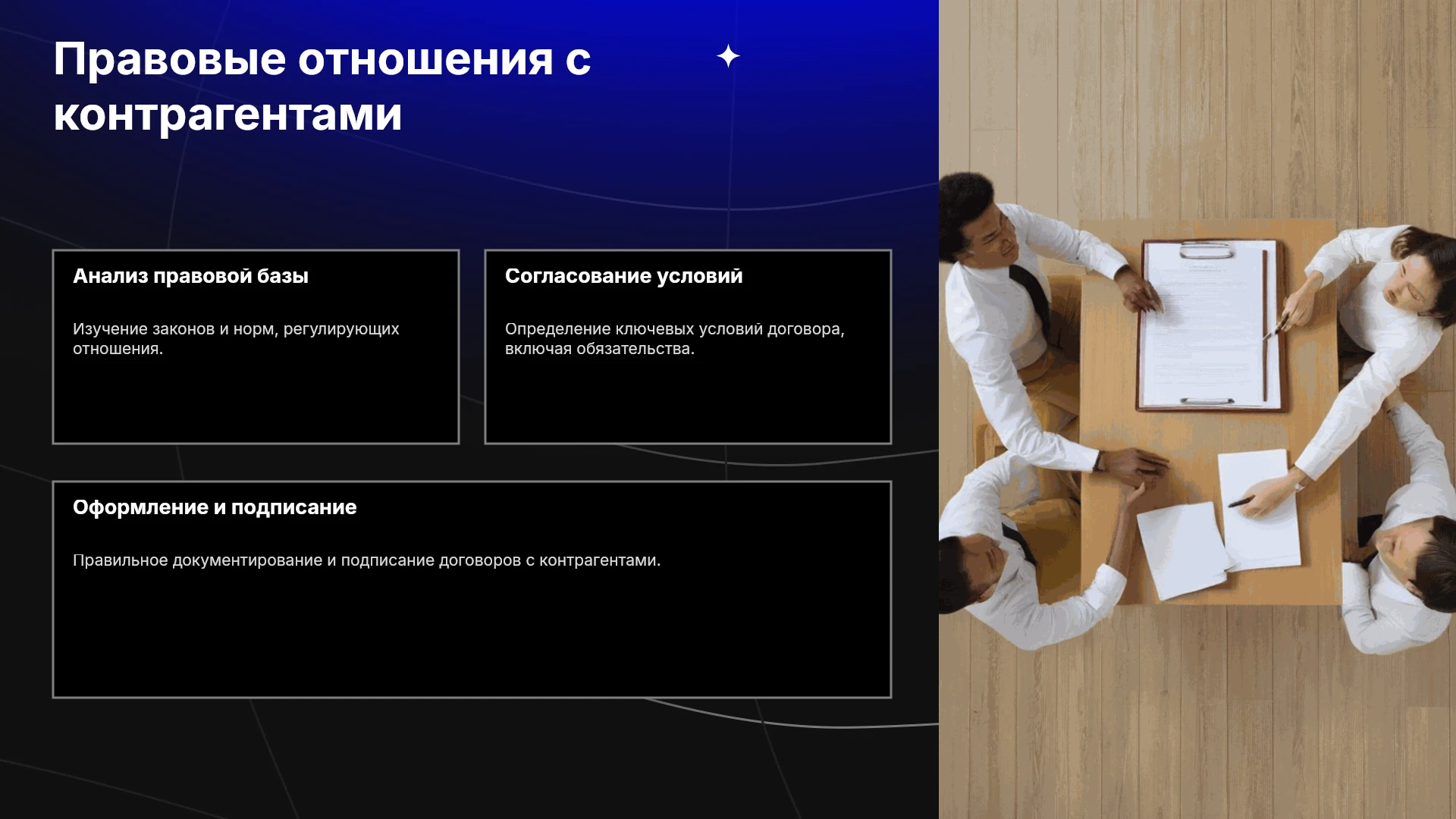 Правовые отношения с контрагентами

Анализ правовой базы

Изучение законов и норм, регулирующих отношения.

Согласование условий

Определение ключевых условий договора, включая обязательства.

Оформление и подписание

Правильное документирование и подписание договоров с контрагентами.